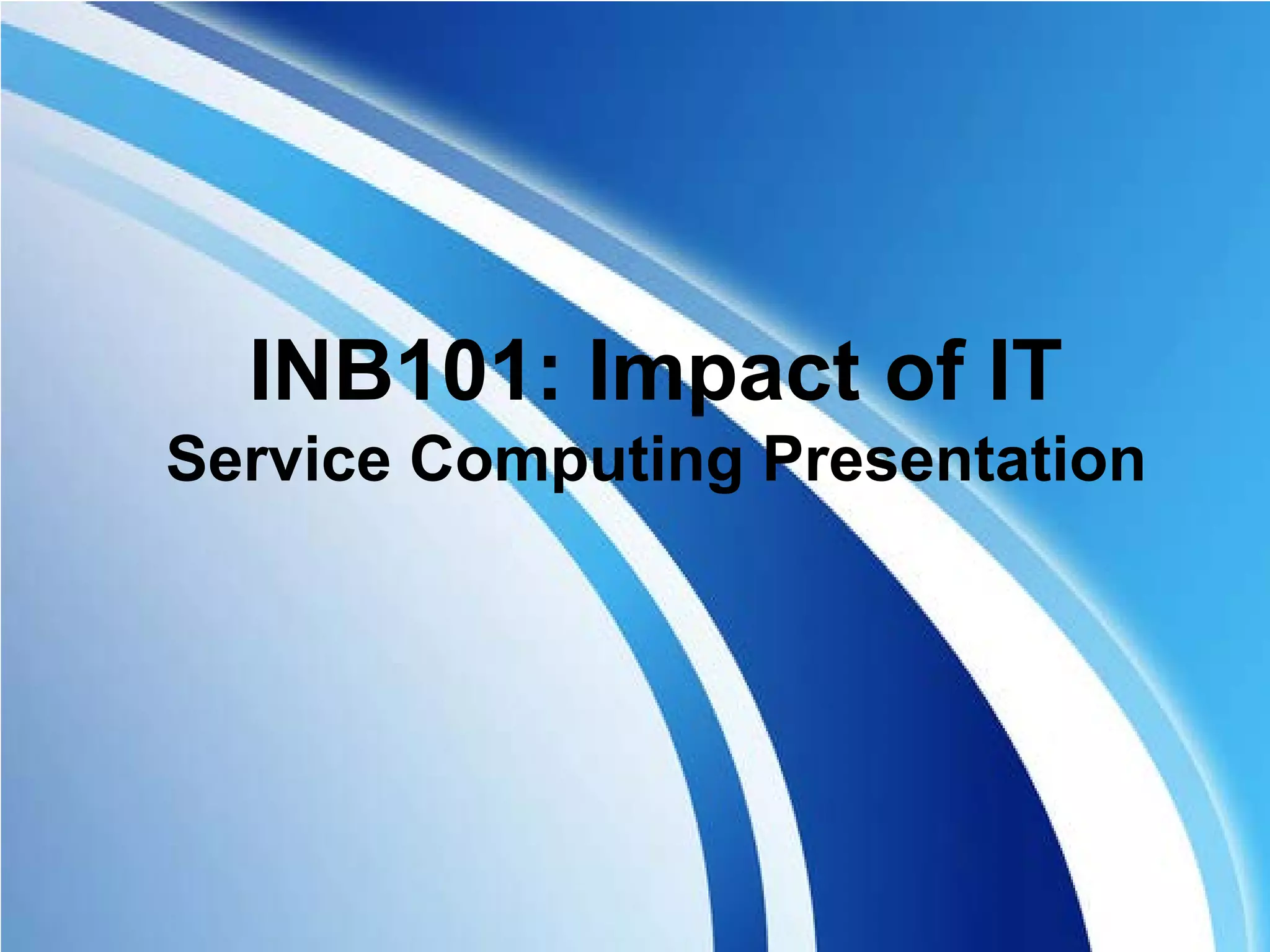 INB101: Impact of IT
Service Computing Presentation